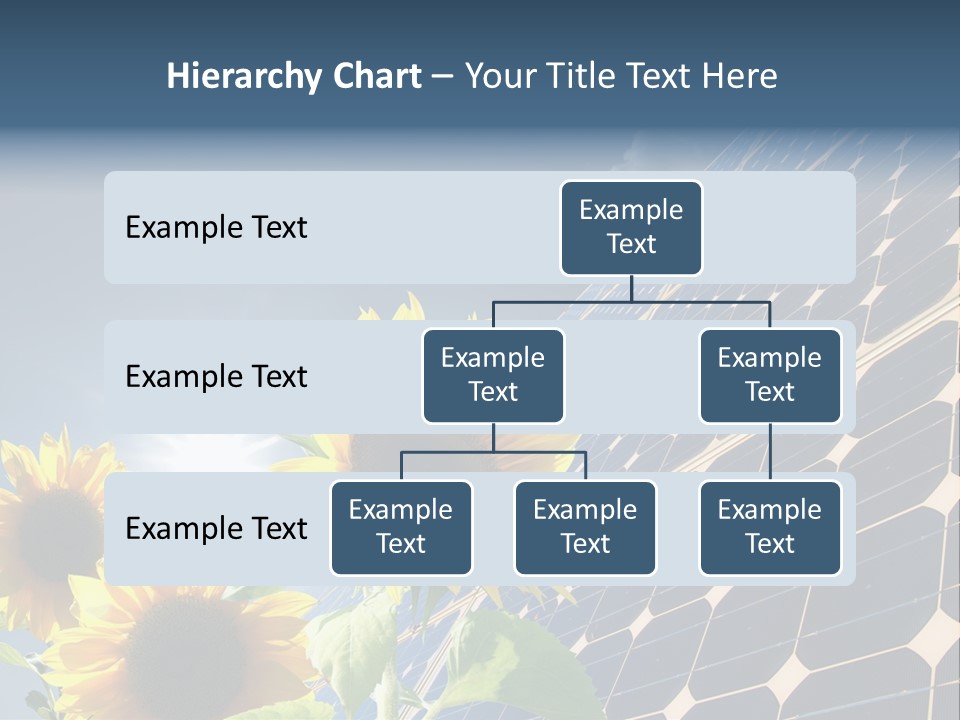 Hierarchy Chart – Your Title Text Here

Example Text

Example Text

Example Text

Example Text

Example Text

Example Text

Example Text

Example Text

Example Text